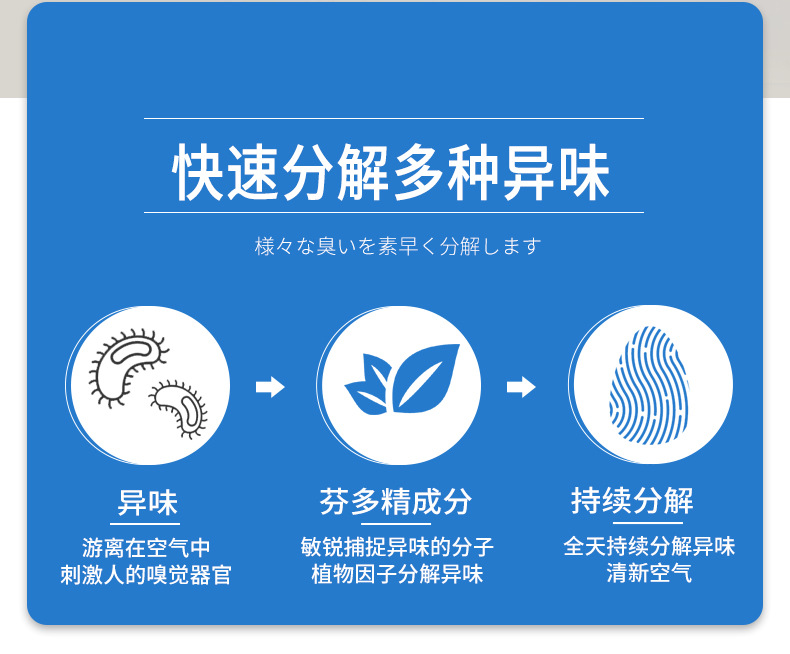 快速分解多种异味

様々な臭いを素早く分解します

异味
游离在空气中
刺激人的嗅觉器官

芬多精成分
敏锐捕捉异味的分子
植物因子分解异味

持续分解
全天持续分解异味
清新空气